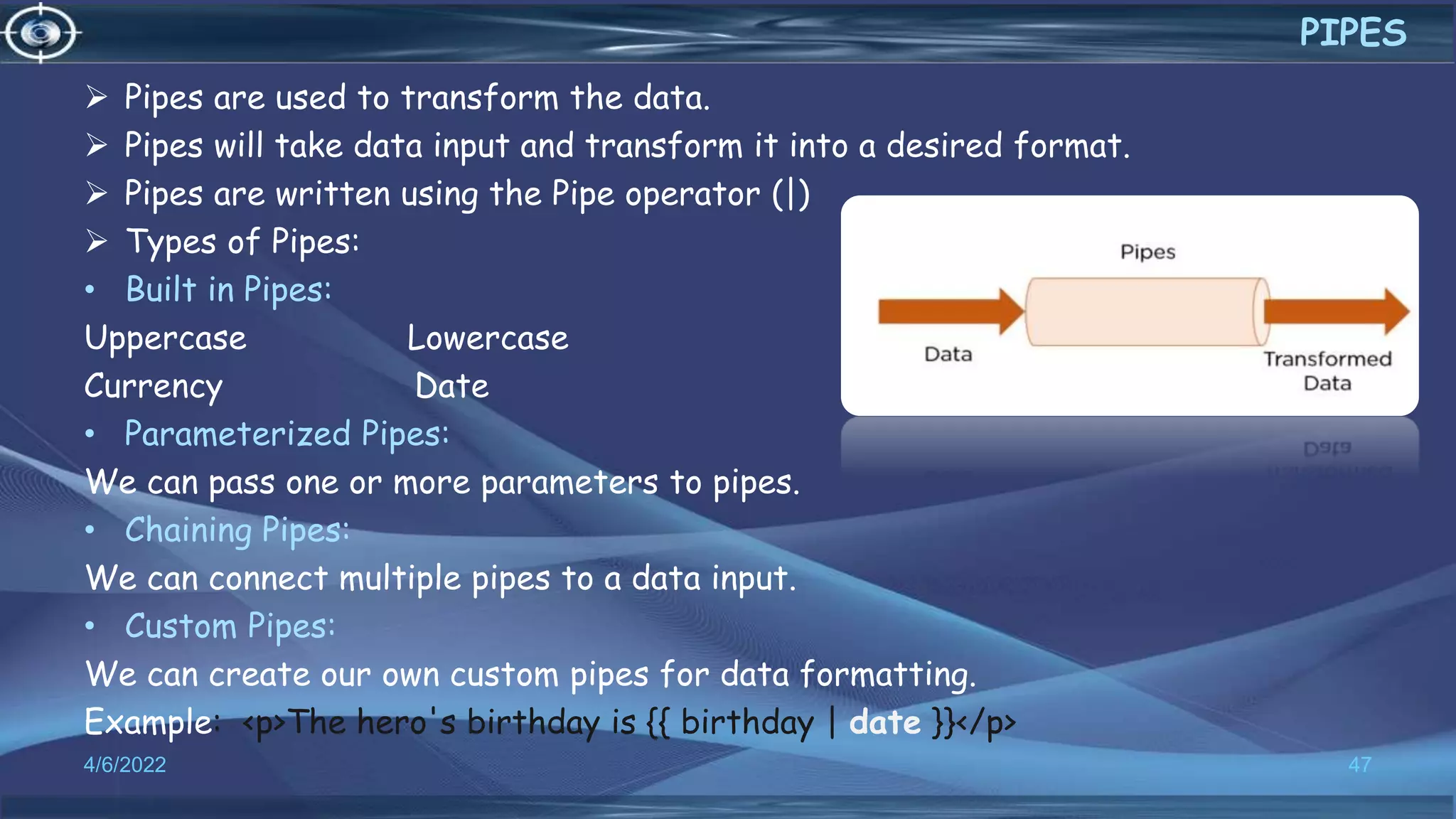 PIPES

➢ Pipes are used to transform the data.
➢ Pipes will take data input and transform it into a desired format.
➢ Pipes are written using the Pipe operator (|)
➢ Types of Pipes:
• Built in Pipes:
Uppercase Lowercase
Currency Date
• Parameterized Pipes:
We can pass one or more parameters to pipes.
• Chaining Pipes:
We can connect multiple pipes to a data input.
• Custom Pipes:
We can create our own custom pipes for data formatting.
Example: <p>The hero's birthday is {{ birthday | date }}</p>

Pipes
Data
Transformed Data

4/6/2022
47